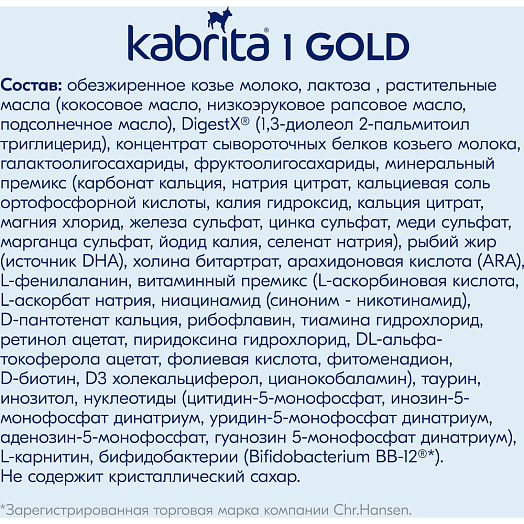 kabrita® 1 GOLD

Состав: обезжиренное козье молоко, лактоза , растительные масла (кокосовое масло, низкоэруковое рапсовое масло, подсолнечное масло), DigestX® (1,3-диолеол 2-пальмитоил триглицерид), концентрат сывороточных белков козьего молока, галактоолигосахариды, фруктоолигосахариды, минеральный премикс (карбонат кальция, натрия цитрат, кальциевая соль ортофосфорной кислоты, калия гидроксид, кальция цитрат, магния хлорид, железа сульфат, цинка сульфат, меди сульфат, марганца сульфат, йодид калия, селенат натрия), рыбий жир (источник DHA), холина битартрат, арахидоновая кислота (ARA), L-фенилаланин, витаминный премикс (L-аскорбиновая кислота, L-аскорбат натрия, ниацинамид (синоним - никотинамид), D-пантотенат кальция, рибофлавин, тиамина гидрохлорид, ретинол ацетат, пиридоксина гидрохлорид, DL-альфа-токоферола ацетат, фолиевая кислота, фитоменадион, D-биотин, D3 холекальциферол, цианокобаламин), таурин, инозитол, нуклеотиды (цитидин-5-монофосфат, инозин-5-монофосфат динатриум, уридин-5-монофосфат динатриум, аденозин-5-монофосфат, гуанозин 5-монофосфат динатриум), L-карнитин, бифидобактерии (Bifidobacterium BB-12®*).
Не содержит кристаллический сахар.

*Зарегистрированная торговая марка компании Chr.Hansen.